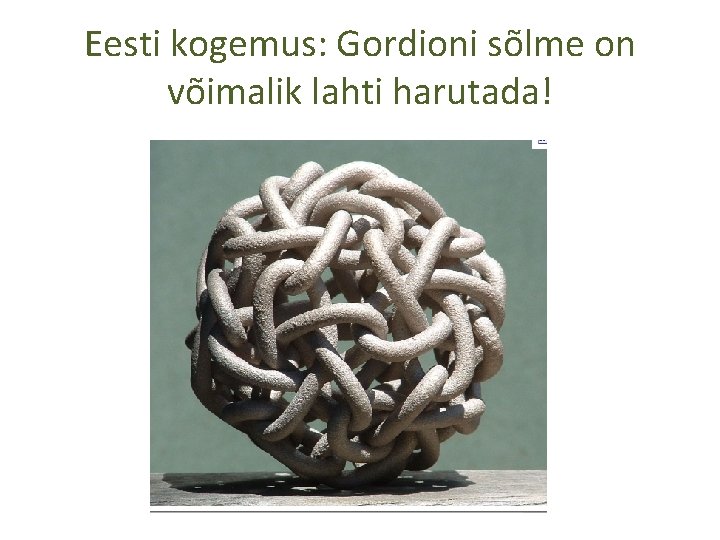 Eesti kogemus: Gordioni sõlme on võimalik lahti harutada!